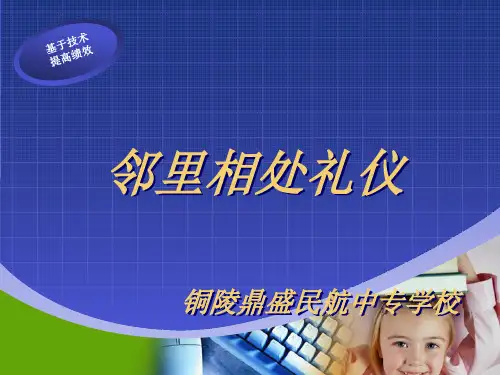 基于技术
提高绩效

邻里相处礼仪

铜陵鼎盛民航中专学校